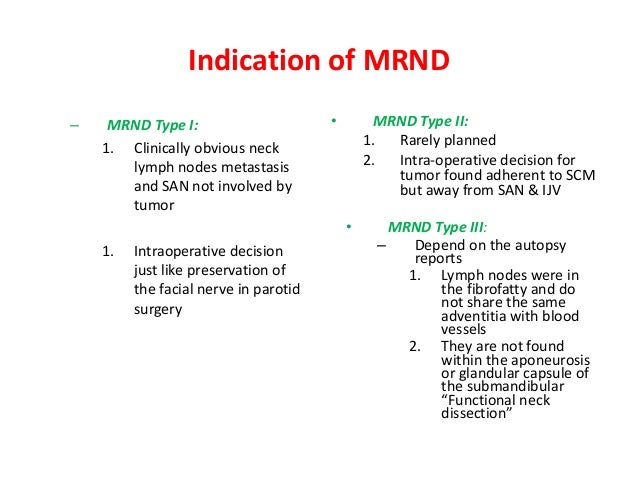 Indication of MRND

– MRND Type I:

1. Clinically obvious neck lymph nodes metastasis and SAN not involved by tumor

1. Intraoperative decision just like preservation of the facial nerve in parotid surgery

• MRND Type II:

1. Rarely planned
2. Intra-operative decision for tumor found adherent to SCM but away from SAN & IJV

• MRND Type III:

– Depend on the autopsy reports
1. Lymph nodes were in the fibrofatty and do not share the same adventitia with blood vessels
2. They are not found within the aponeurosis or glandular capsule of the submandibular "Functional neck dissection"